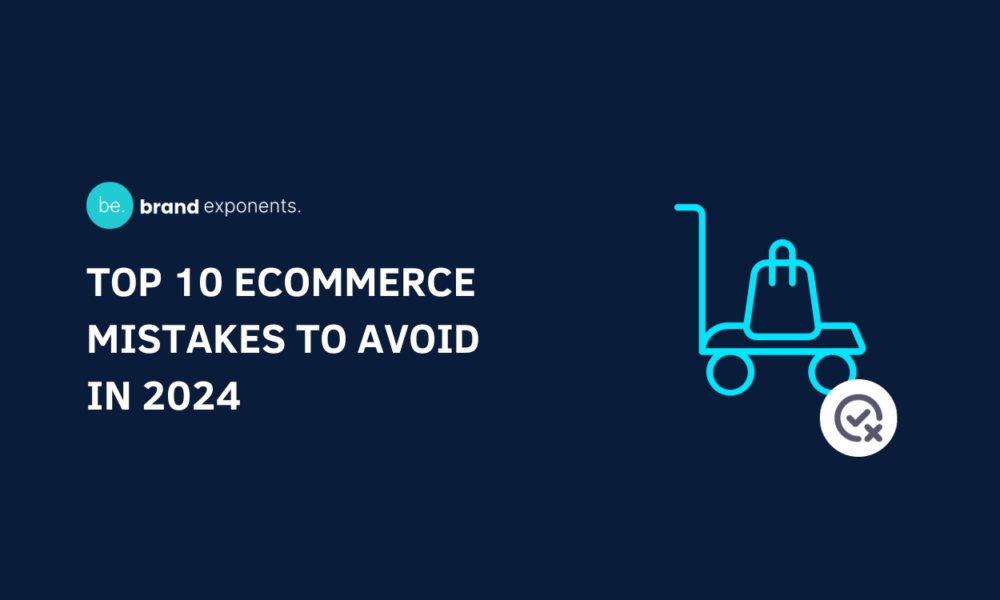 be. brand exponents.

TOP 10 ECOMMERCE MISTAKES TO AVOID IN 2024